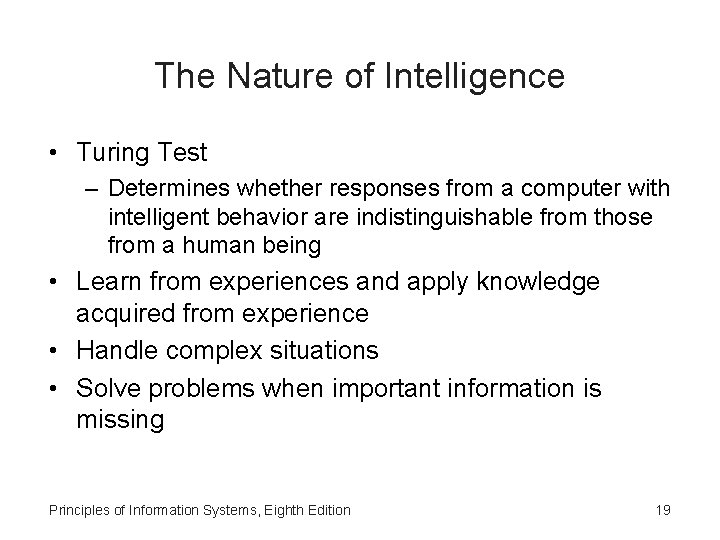 The Nature of Intelligence

• Turing Test
– Determines whether responses from a computer with intelligent behavior are indistinguishable from those from a human being
• Learn from experiences and apply knowledge acquired from experience
• Handle complex situations
• Solve problems when important information is missing

Principles of Information Systems, Eighth Edition

19